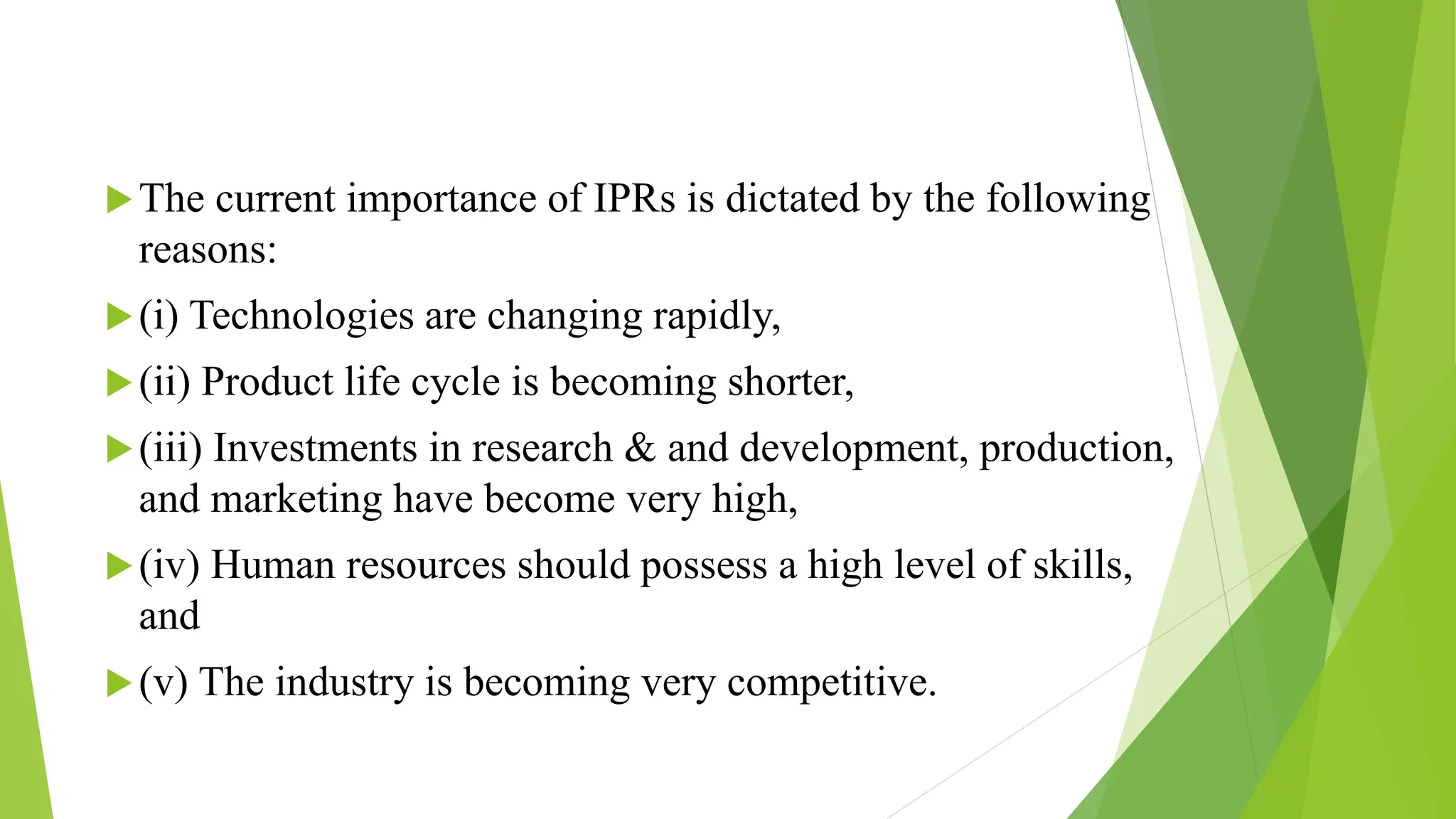 The current importance of IPRs is dictated by the following reasons:

(i) Technologies are changing rapidly,

(ii) Product life cycle is becoming shorter,

(iii) Investments in research & and development, production, and marketing have become very high,

(iv) Human resources should possess a high level of skills, and

(v) The industry is becoming very competitive.